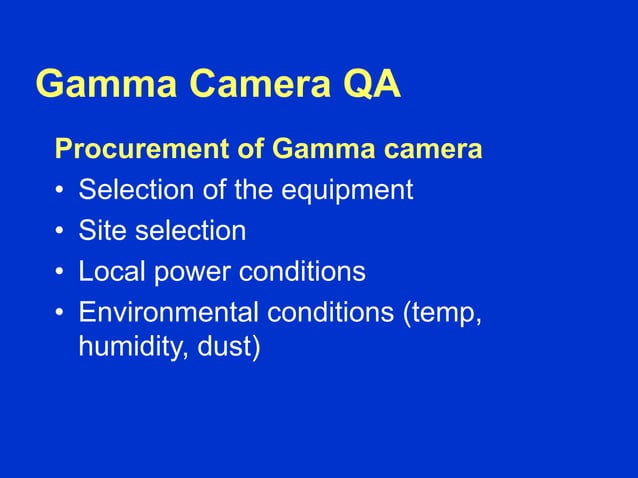 Gamma Camera QA

Procurement of Gamma camera

• Selection of the equipment
• Site selection
• Local power conditions
• Environmental conditions (temp, humidity, dust)